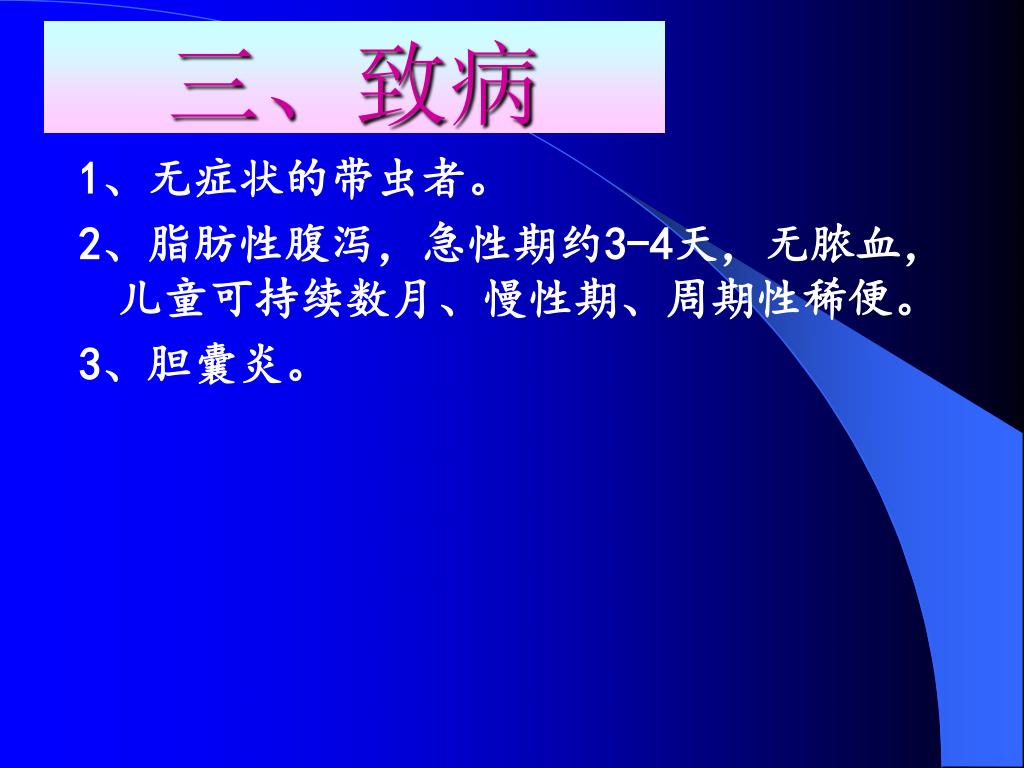 三、致病

1、无症状的带虫者。

2、脂肪性腹泻，急性期约3-4天，无脓血，儿童可持续数月、慢性期、周期性稀便。

3、胆囊炎。